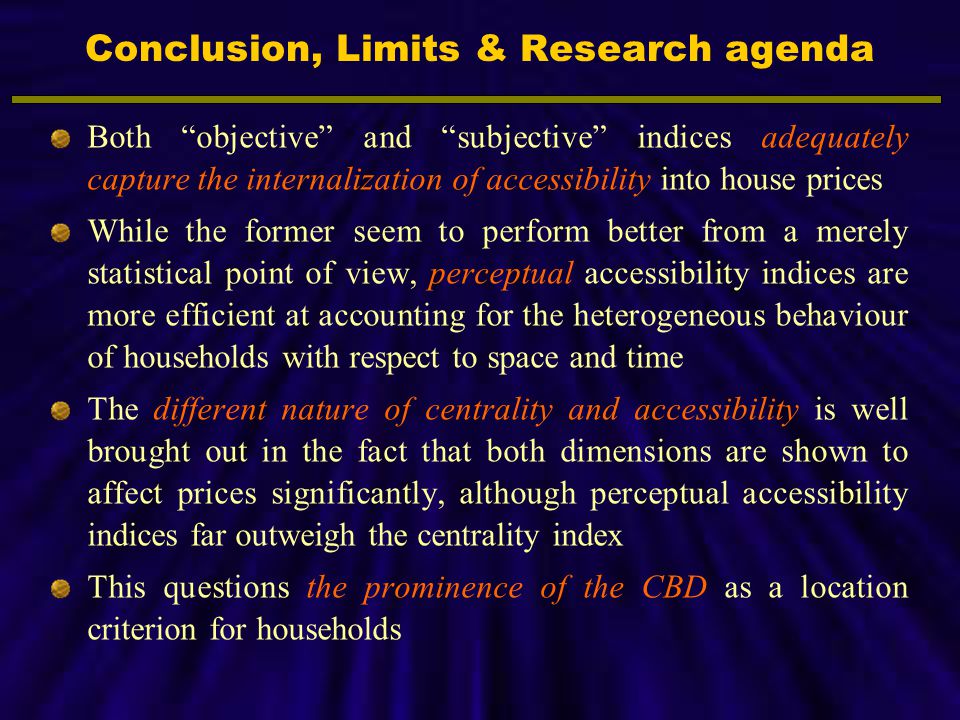 Conclusion, Limits & Research agenda

Both “objective” and “subjective” indices adequately capture the internalization of accessibility into house prices

While the former seem to perform better from a merely statistical point of view, perceptual accessibility indices are more efficient at accounting for the heterogeneous behaviour of households with respect to space and time

The different nature of centrality and accessibility is well brought out in the fact that both dimensions are shown to affect prices significantly, although perceptual accessibility indices far outweigh the centrality index

This questions the prominence of the CBD as a location criterion for households